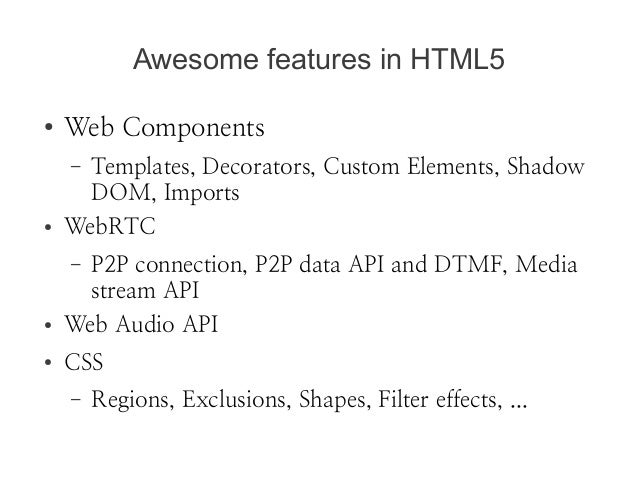 Awesome features in HTML5

• Web Components
  – Templates, Decorators, Custom Elements, Shadow DOM, Imports
• WebRTC
  – P2P connection, P2P data API and DTMF, Media stream API
• Web Audio API
• CSS
  – Regions, Exclusions, Shapes, Filter effects, ...